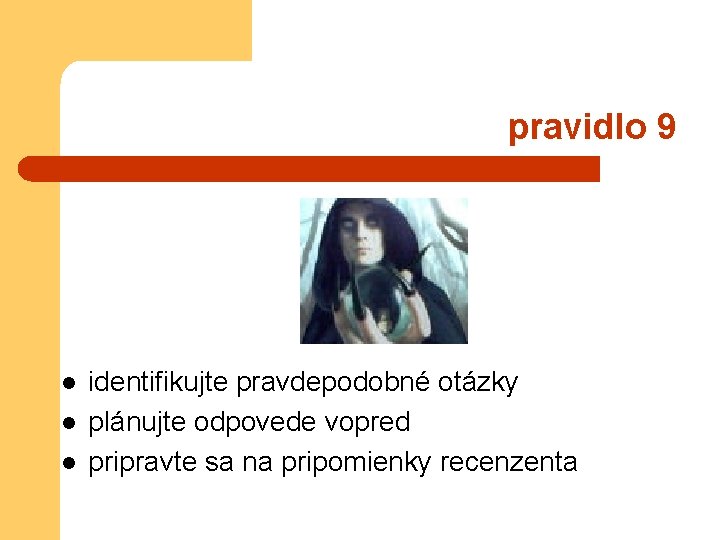 pravidlo 9

- identifikujte pravdepodobné otázky
- plánujte odpovede vopred
- pripravte sa na pripomienky recenzenta